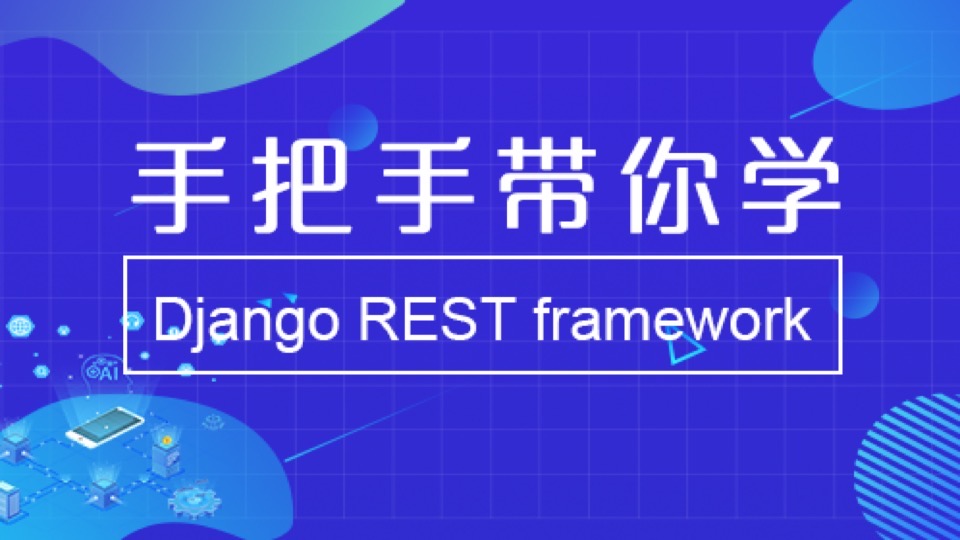 手把手带你学

Django REST framework

AI